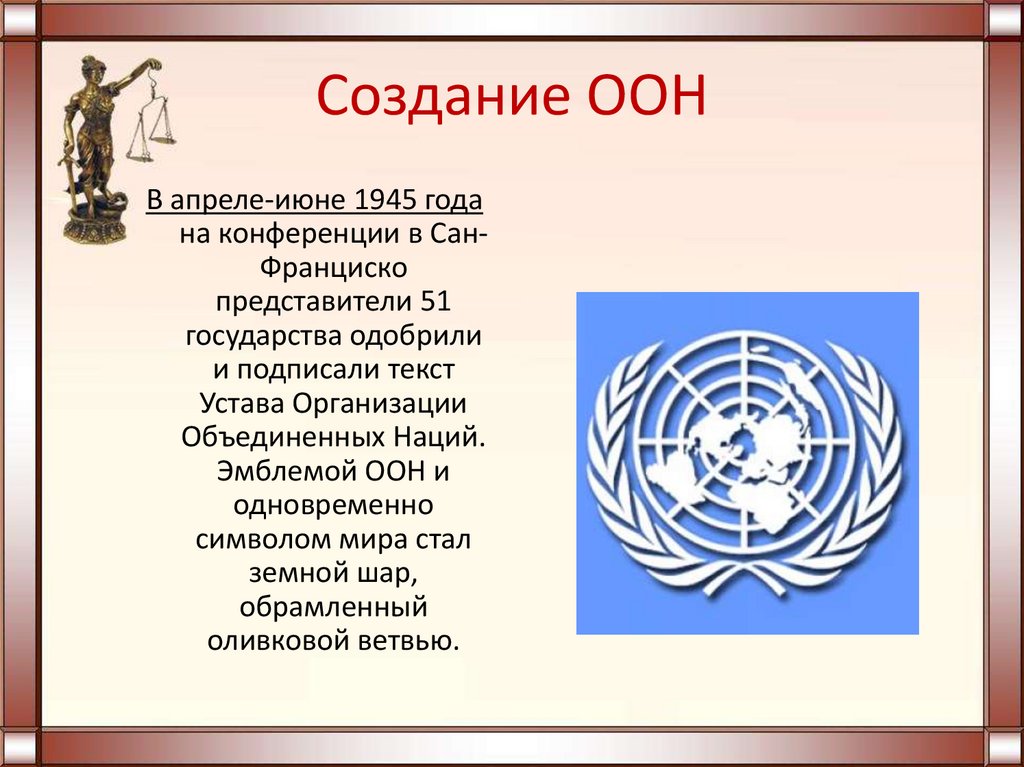 Создание ООН

В апреле-июне 1945 года на конференции в Сан-Франциско представители 51 государства одобрили и подписали текст Устава Организации Объединенных Наций. Эмблемой ООН и одновременно символом мира стал земной шар, обрамленный оливковой ветвью.